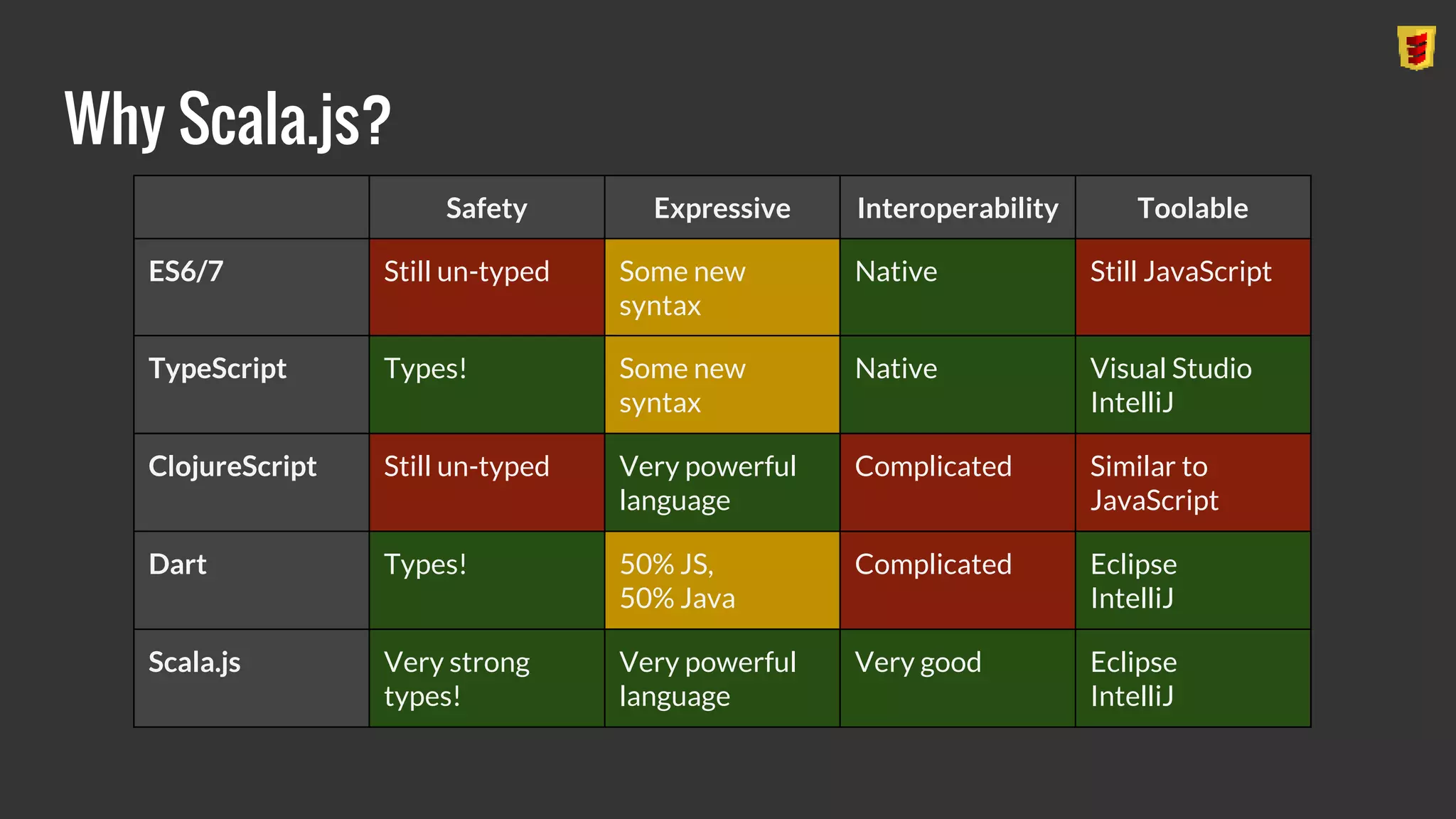 Why Scala.js?

| | Safety | Expressive | Interoperability | Toolable |
|---|---|---|---|---|
| ES6/7 | Still un-typed | Some new syntax | Native | Still JavaScript |
| TypeScript | Types! | Some new syntax | Native | Visual Studio IntelliJ |
| ClojureScript | Still un-typed | Very powerful language | Complicated | Similar to JavaScript |
| Dart | Types! | 50% JS, 50% Java | Complicated | Eclipse IntelliJ |
| Scala.js | Very strong types! | Very powerful language | Very good | Eclipse IntelliJ |